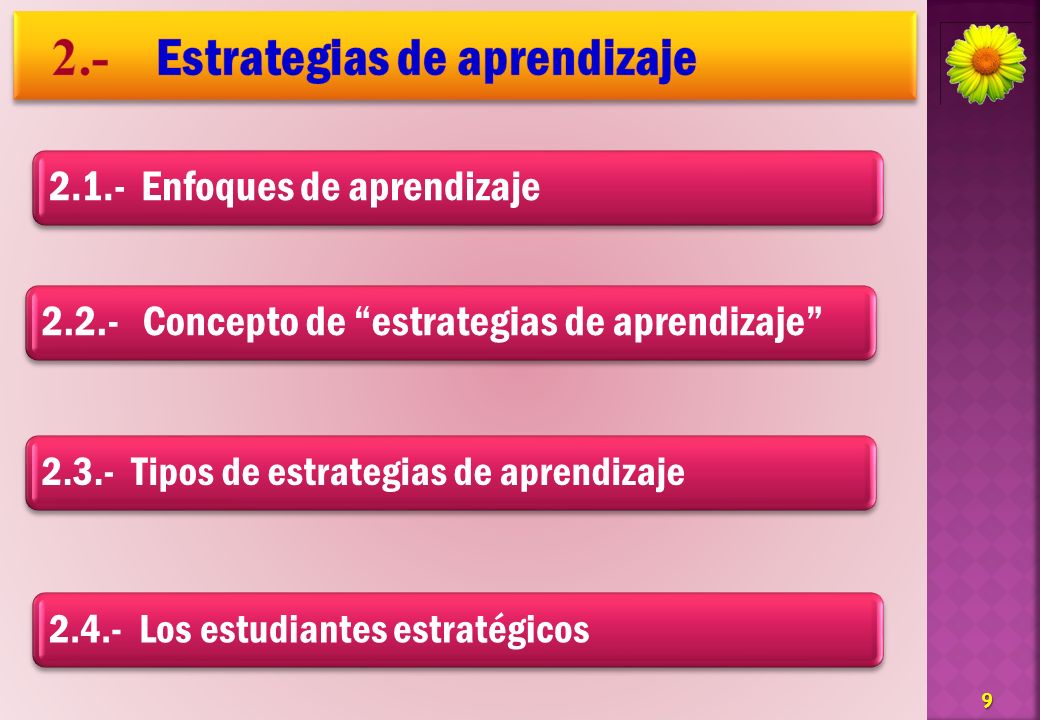 2.- Estrategias de aprendizaje

2.1.- Enfoques de aprendizaje

2.2.- Concepto de “estrategias de aprendizaje”

2.3.- Tipos de estrategias de aprendizaje

2.4.- Los estudiantes estratégicos

9